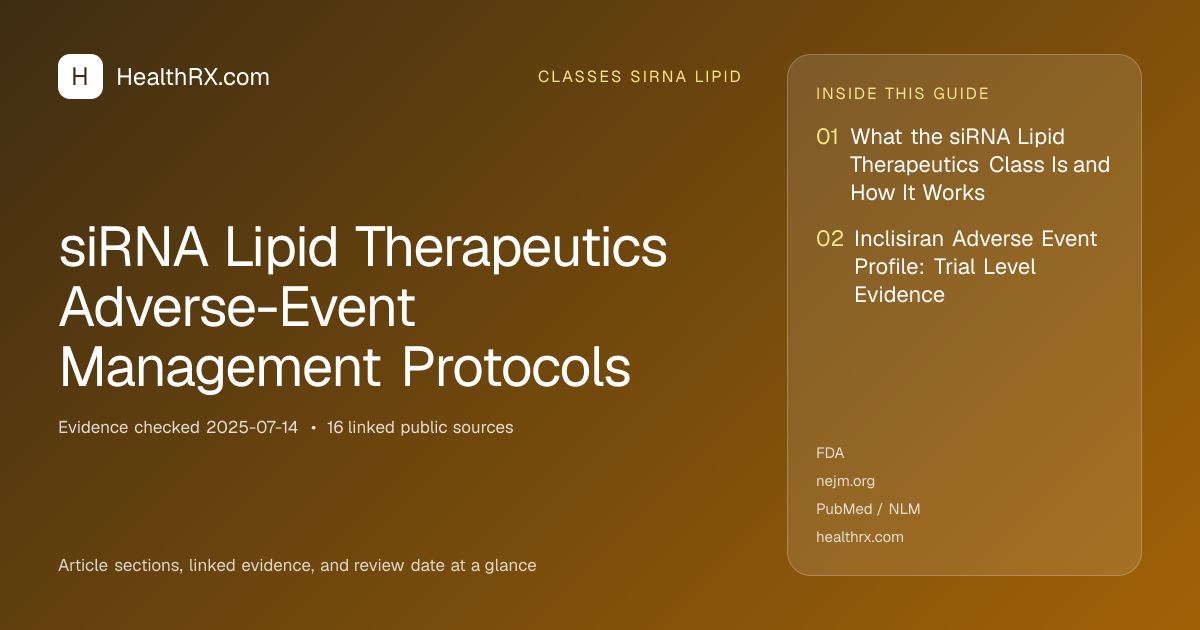 H HealthRX.com

CLASSES SIRNA LIPID

siRNA Lipid Therapeutics Adverse-Event Management Protocols

Evidence checked 2025-07-14 • 16 linked public sources

Article sections, linked evidence, and review date at a glance

INSIDE THIS GUIDE

01 What the siRNA Lipid Therapeutics Class Is and How It Works

02 Inclisiran Adverse Event Profile: Trial Level Evidence

FDA
nejm.org
PubMed / NLM
healthrx.com